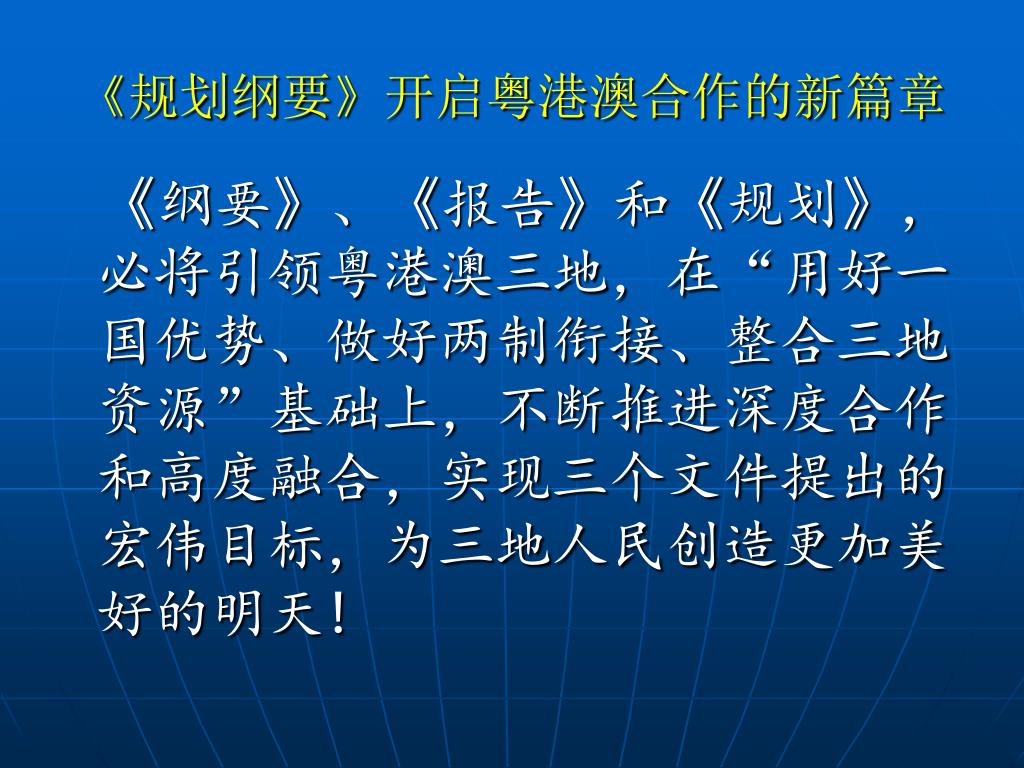 《规划纲要》开启粤港澳合作的新篇章

《纲要》、《报告》和《规划》，必将引领粤港澳三地，在“用好一国优势、做好两制衔接、整合三地资源”基础上，不断推进深度合作和高度融合，实现三个文件提出的宏伟目标，为三地人民创造更加美好的明天！